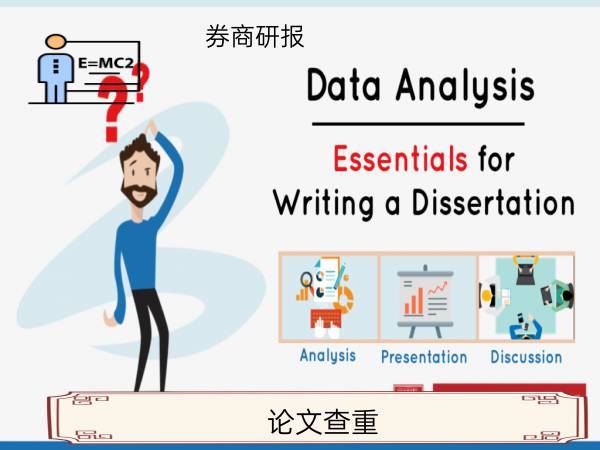 券商研报

E=MC2

Data Analysis

Essentials for Writing a Dissertation

Analysis

Presentation

Discussion

论文查重